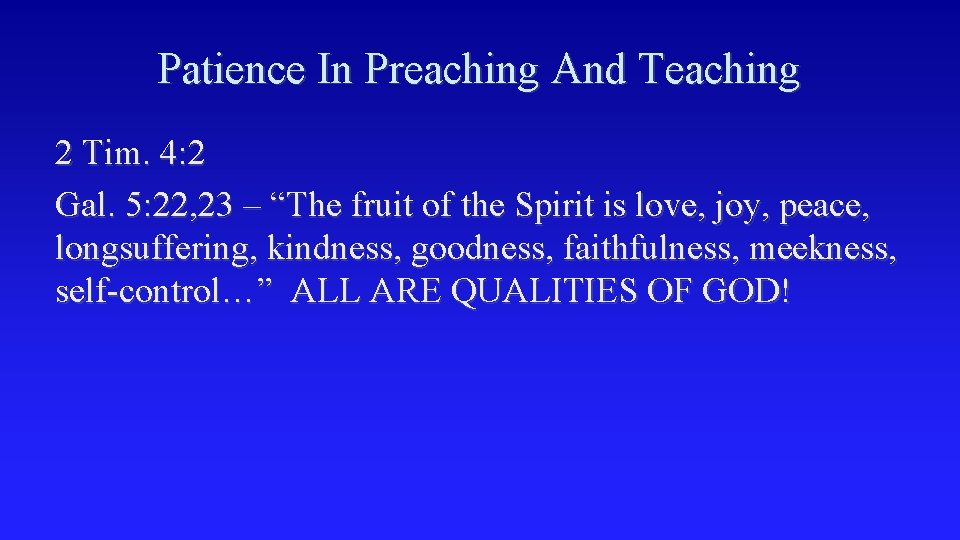 Patience In Preaching And Teaching

2 Tim. 4:2

Gal. 5:22,23 – “The fruit of the Spirit is love, joy, peace, longsuffering, kindness, goodness, faithfulness, meekness, self-control…” ALL ARE QUALITIES OF GOD!